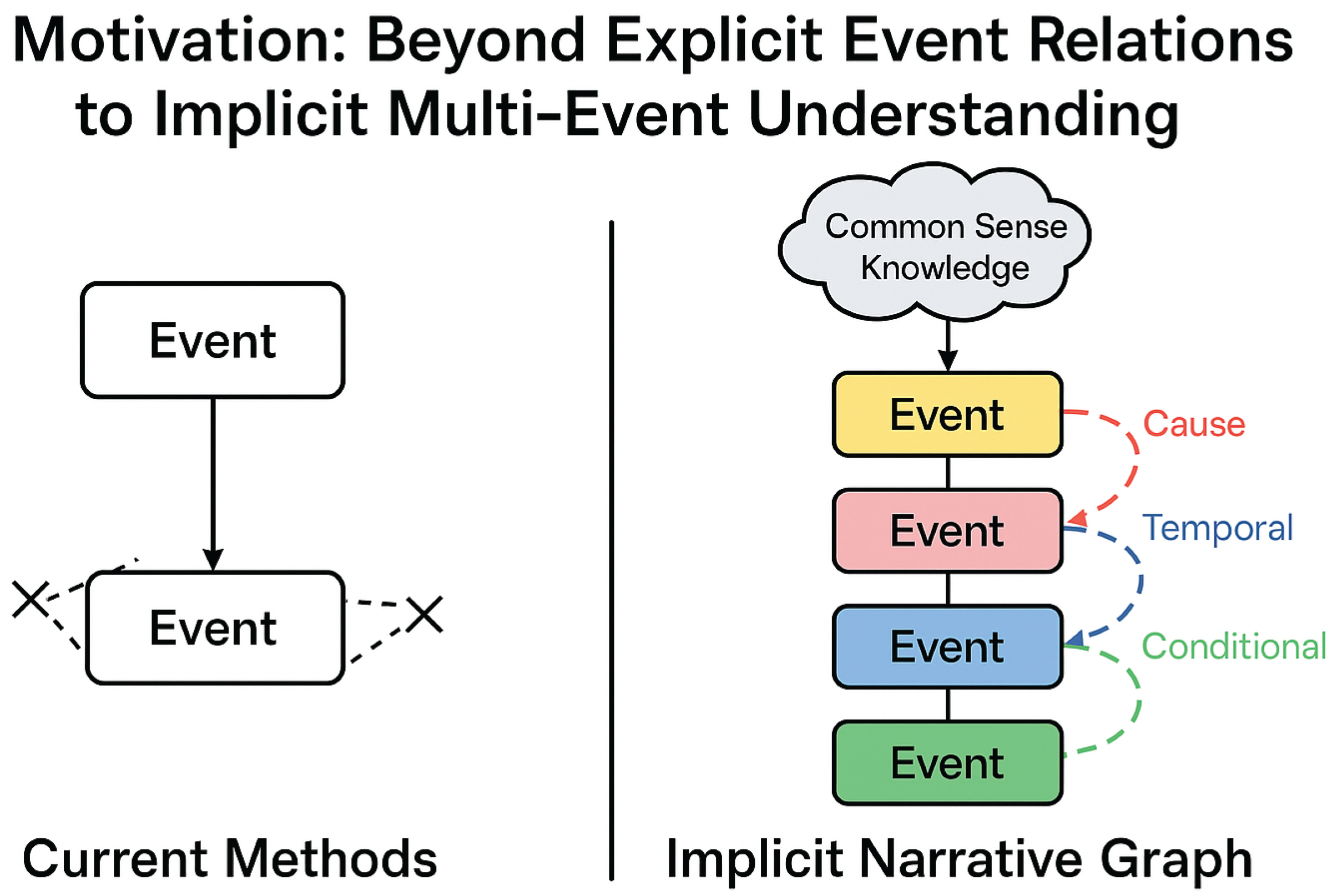 Motivation: Beyond Explicit Event Relations to Implicit Multi-Event Understanding

Event

Event

Current Methods

Common Sense Knowledge

Event

Cause

Event

Temporal

Event

Conditional

Event

Implicit Narrative Graph